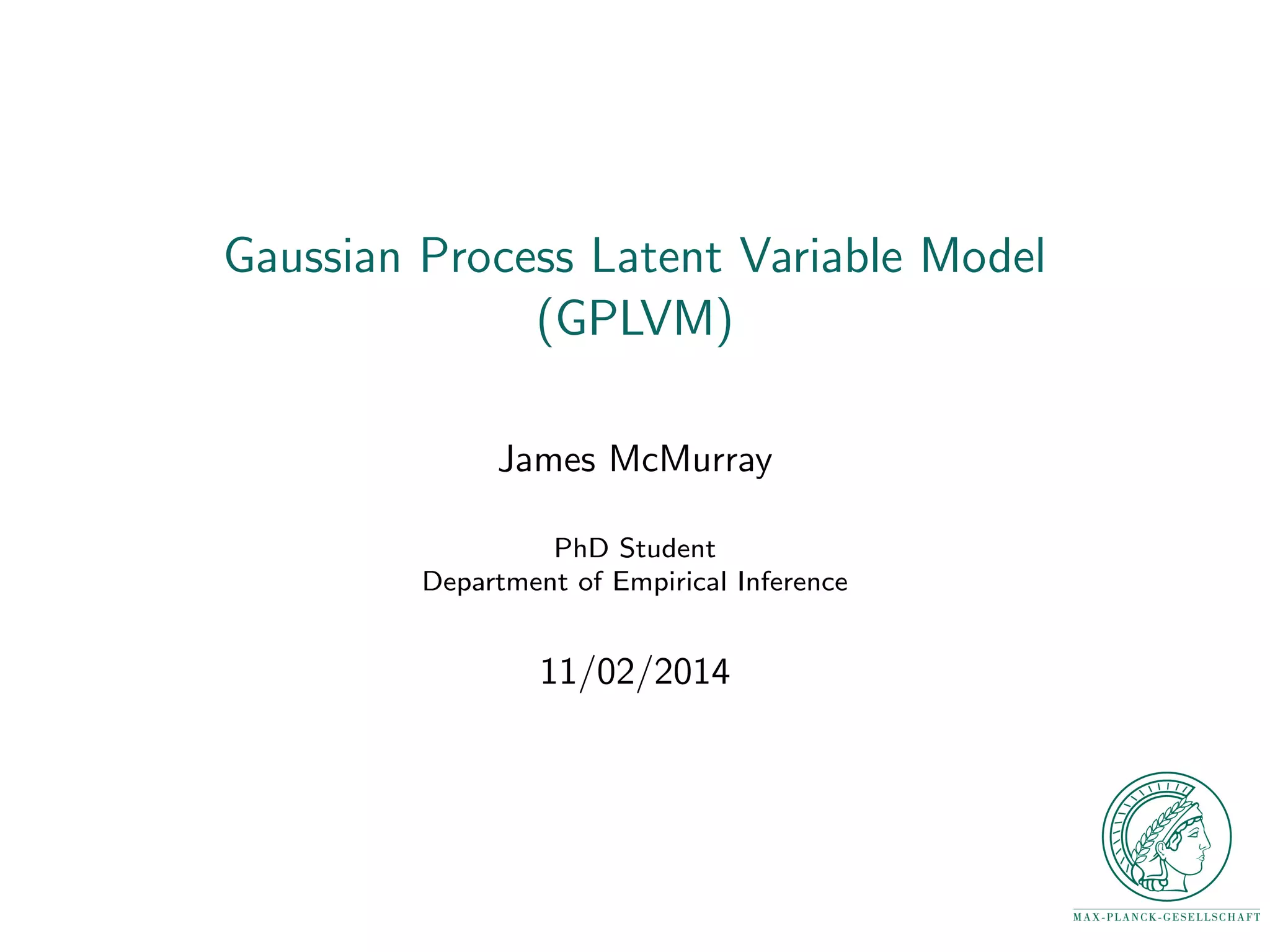 Gaussian Process Latent Variable Model (GPLVM)

James McMurray

PhD Student
Department of Empirical Inference

11/02/2014

MAX-PLANCK-GESELLSCHAFT